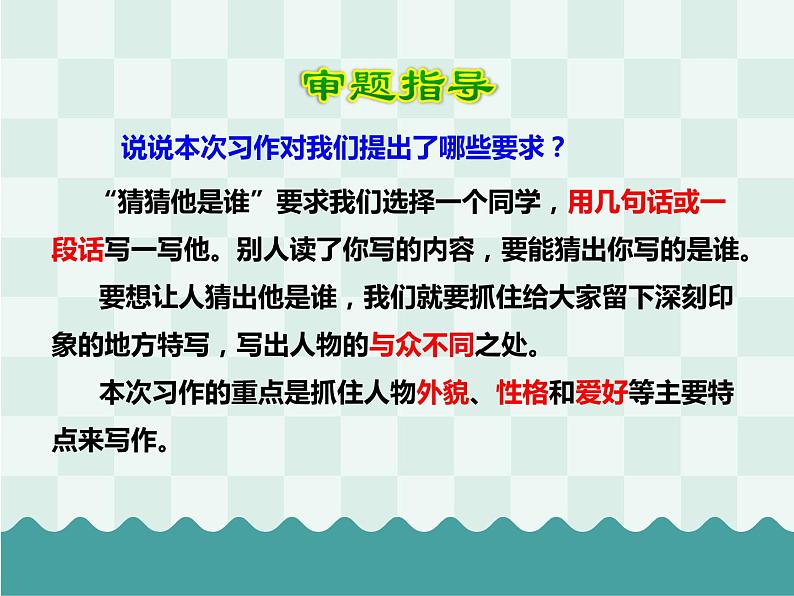 审题指导

说说本次习作对我们提出了哪些要求？

“猜猜他是谁”要求我们选择一个同学，用几句话或一段话写一写他。别人读了你写的内容，要能猜出你写的是谁。

要想让人猜出他是谁，我们就要抓住给大家留下深刻印象的地方特写，写出人物的与众不同之处。

本次习作的重点是抓住人物外貌、性格和爱好等主要特点来写作。